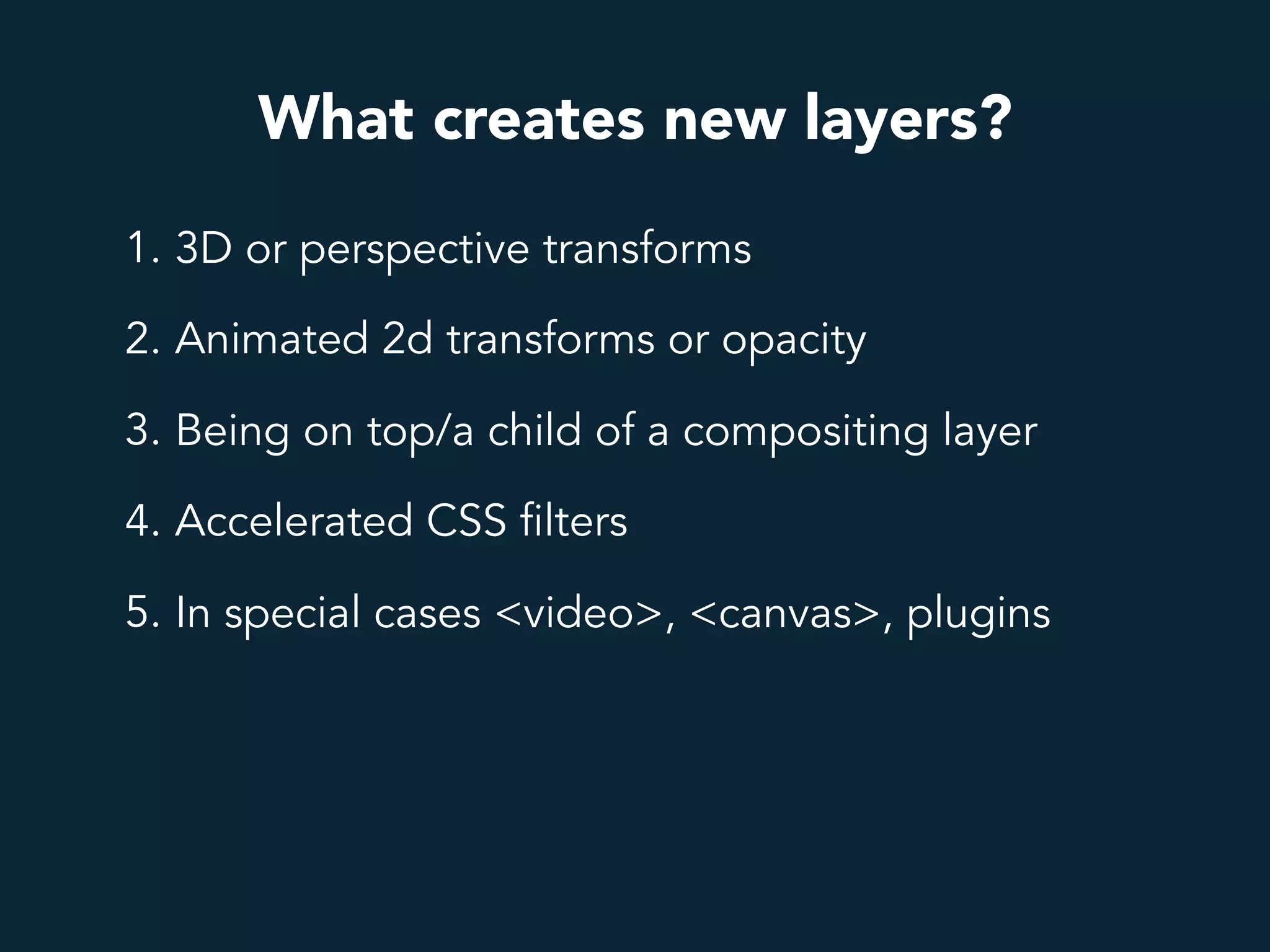 What creates new layers?

1. 3D or perspective transforms

2. Animated 2d transforms or opacity

3. Being on top/a child of a compositing layer

4. Accelerated CSS filters

5. In special cases <video>, <canvas>, plugins